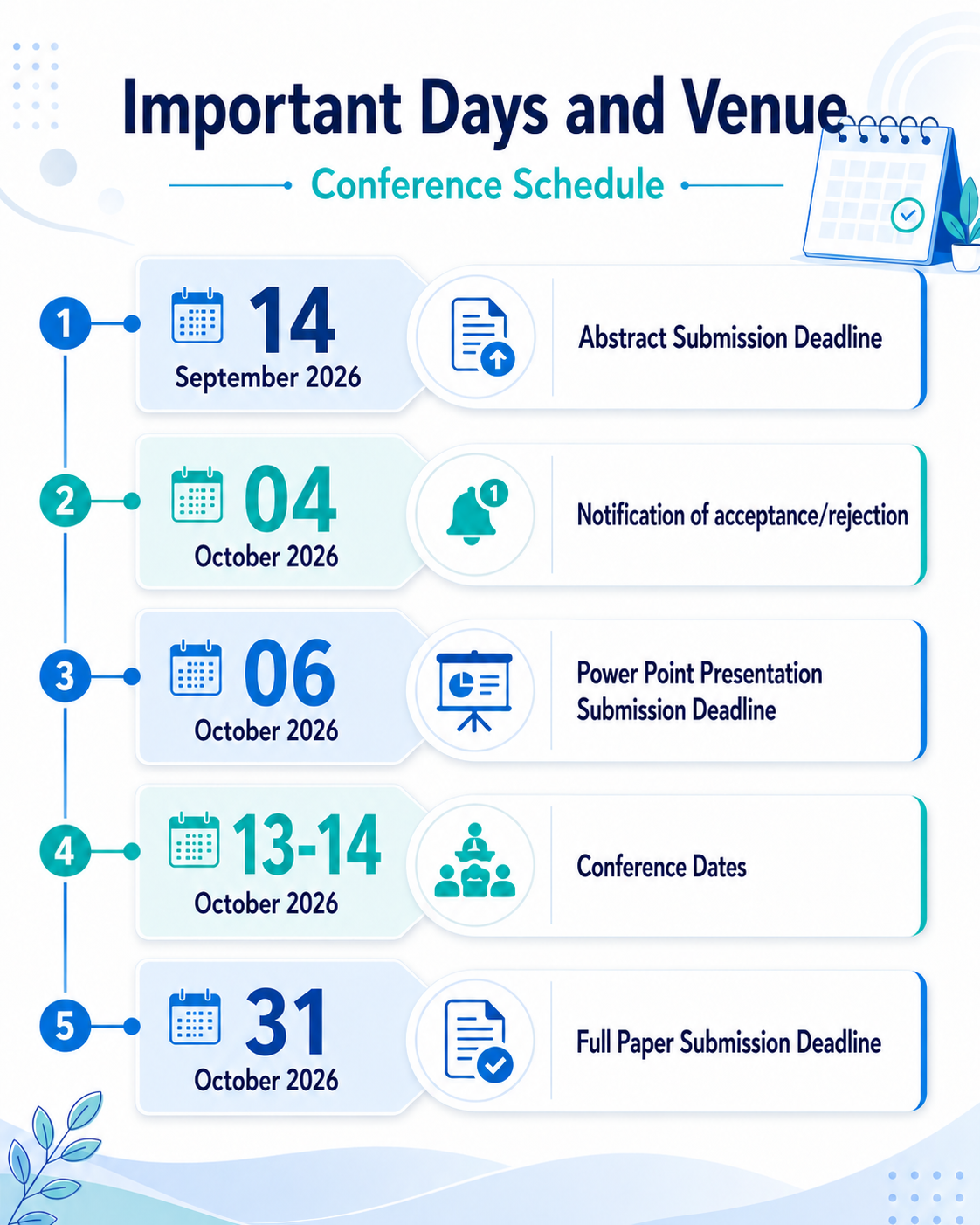 Important Days and Venue

Conference Schedule

1 14 September 2026 Abstract Submission Deadline

2 04 October 2026 1 Notification of acceptance/rejection

3 06 October 2026 Power Point Presentation Submission Deadline

4 13-14 October 2026 Conference Dates

5 31 October 2026 Full Paper Submission Deadline